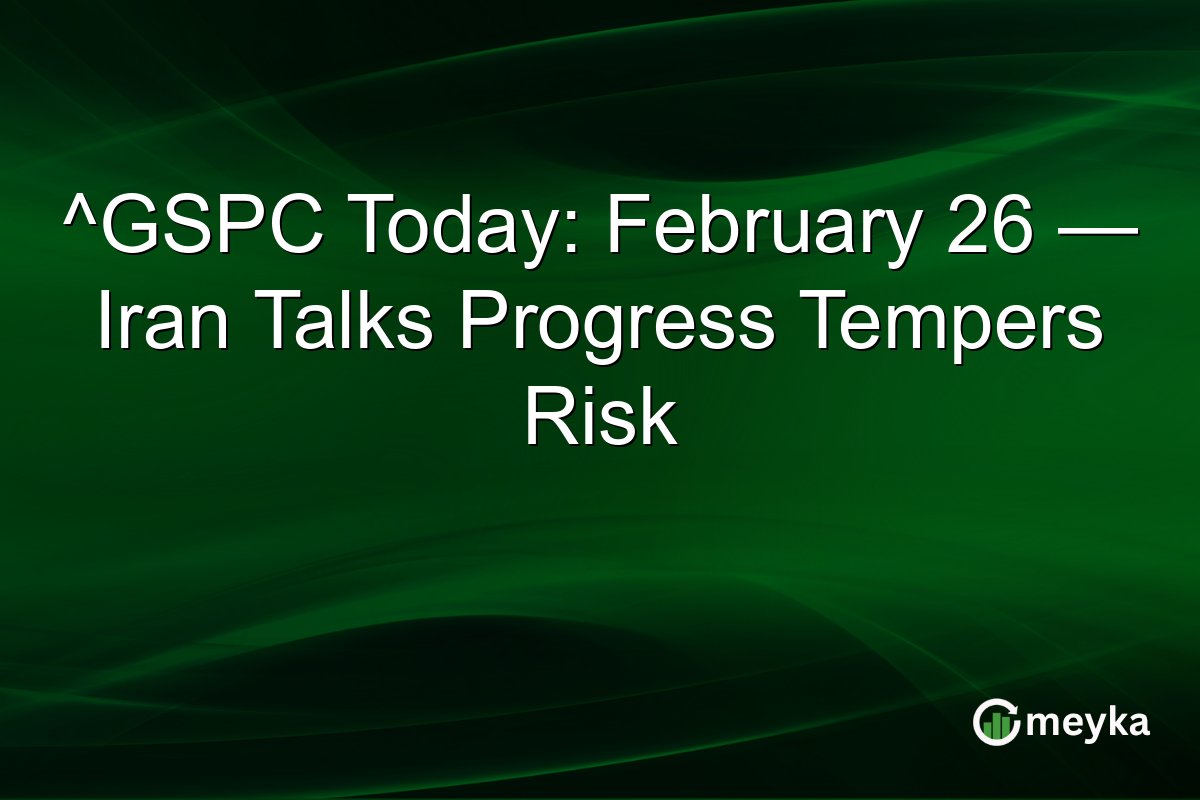 ^GSPC Today: February 26 — Iran Talks Progress Tempers Risk

meyka